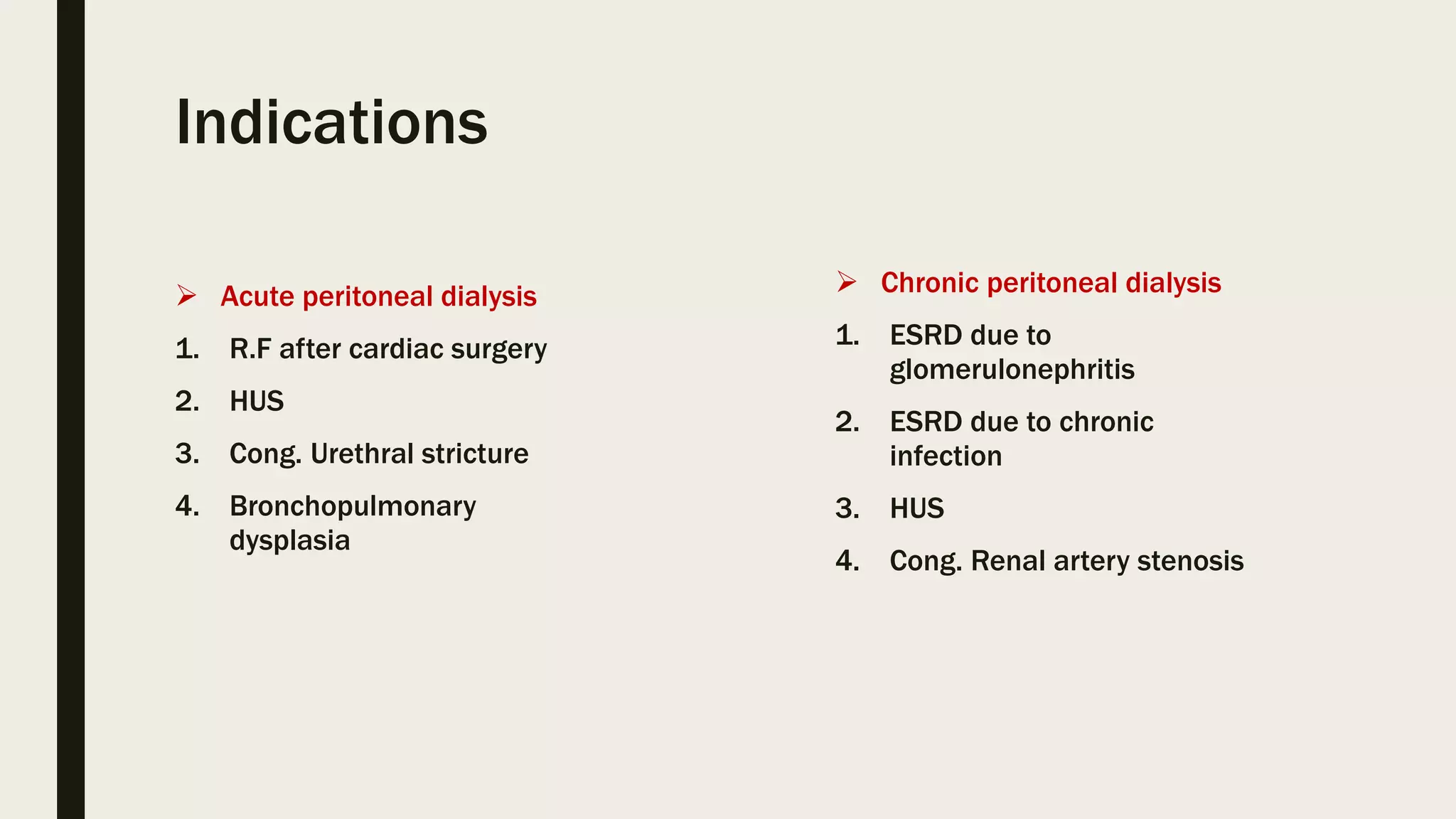 Indications

➢ Acute peritoneal dialysis

1. R.F after cardiac surgery
2. HUS
3. Cong. Urethral stricture
4. Bronchopulmonary dysplasia

➢ Chronic peritoneal dialysis

1. ESRD due to glomerulonephritis
2. ESRD due to chronic infection
3. HUS
4. Cong. Renal artery stenosis